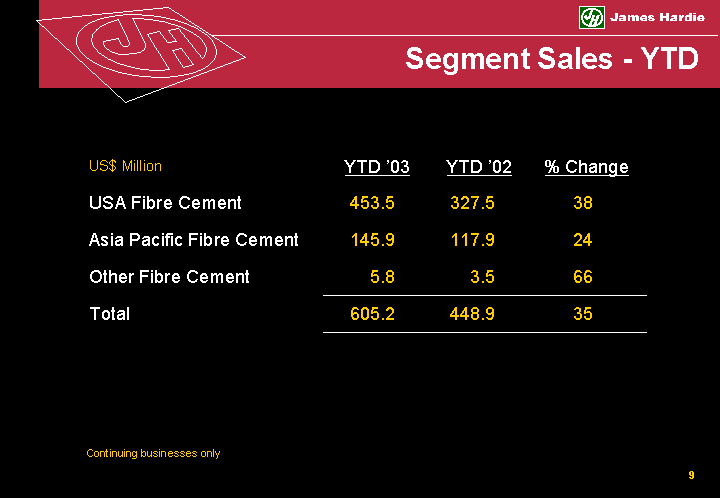 James Hardie

Segment Sales - YTD

| US$ Million | YTD '03 | YTD '02 | % Change |
|---|---|---|---|
| USA Fibre Cement | 453.5 | 327.5 | 38 |
| Asia Pacific Fibre Cement | 145.9 | 117.9 | 24 |
| Other Fibre Cement | 5.8 | 3.5 | 66 |
| Total | 605.2 | 448.9 | 35 |

Continuing businesses only

9